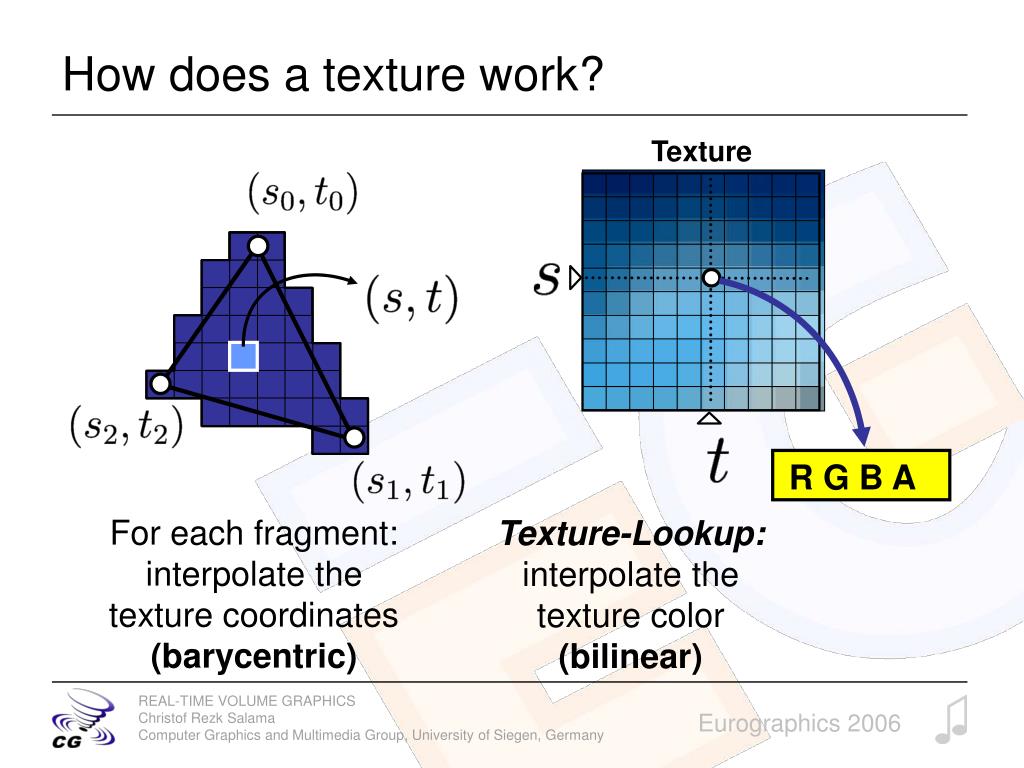 How does a texture work?

$(s_0, t_0)$

$(s, t)$

$(s_2, t_2)$

$(s_1, t_1)$

Texture

$s$

$t$

R G B A

For each fragment: interpolate the texture coordinates **(barycentric)**

***Texture-Lookup:*** interpolate the texture color **(bilinear)**

CG

REAL-TIME VOLUME GRAPHICS
Christof Rezk Salama
Computer Graphics and Multimedia Group, University of Siegen, Germany

Eurographics 2006